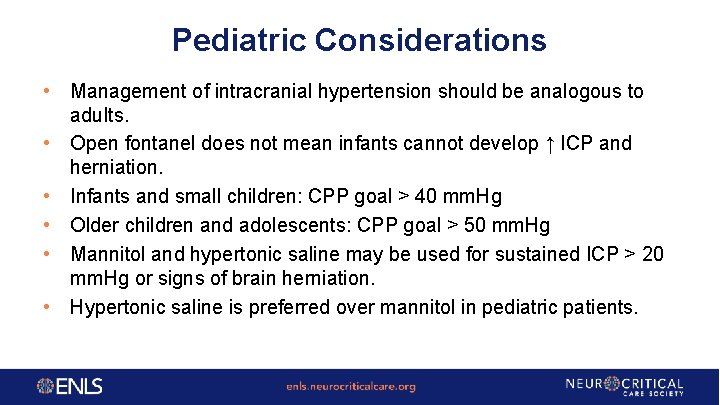 Pediatric Considerations

• Management of intracranial hypertension should be analogous to adults.
• Open fontanel does not mean infants cannot develop ↑ ICP and herniation.
• Infants and small children: CPP goal > 40 mmHg
• Older children and adolescents: CPP goal > 50 mmHg
• Mannitol and hypertonic saline may be used for sustained ICP > 20 mmHg or signs of brain herniation.
• Hypertonic saline is preferred over mannitol in pediatric patients.

ENLS

enls.neurocriticalcare.org

NEUROCRITICAL CARE SOCIETY